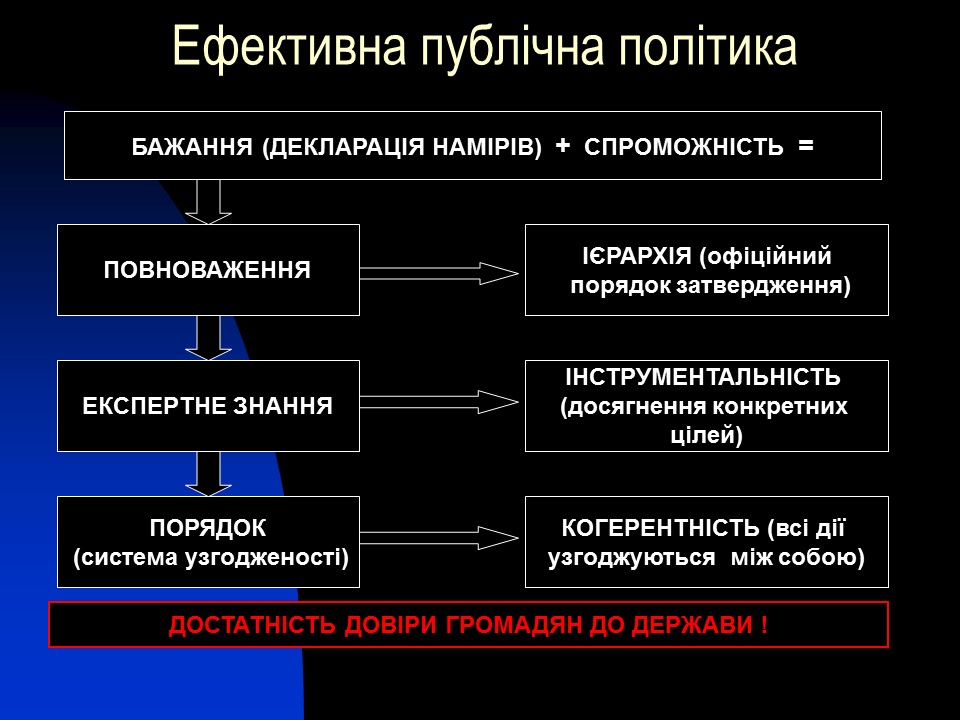 Ефективна публічна політика

БАЖАННЯ (ДЕКЛАРАЦІЯ НАМІРІВ) + СПРОМОЖНІСТЬ =

ПОВНОВАЖЕННЯ

ІЄРАРХІЯ (офіційний порядок затвердження)

ЕКСПЕРТНЕ ЗНАННЯ

ІНСТРУМЕНТАЛЬНІСТЬ (досягнення конкретних цілей)

ПОРЯДОК (система узгодженості)

КОГЕРЕНТНІСТЬ (всі дії узгоджуються між собою)

ДОСТАТНІСТЬ ДОВІРИ ГРОМАДЯН ДО ДЕРЖАВИ !